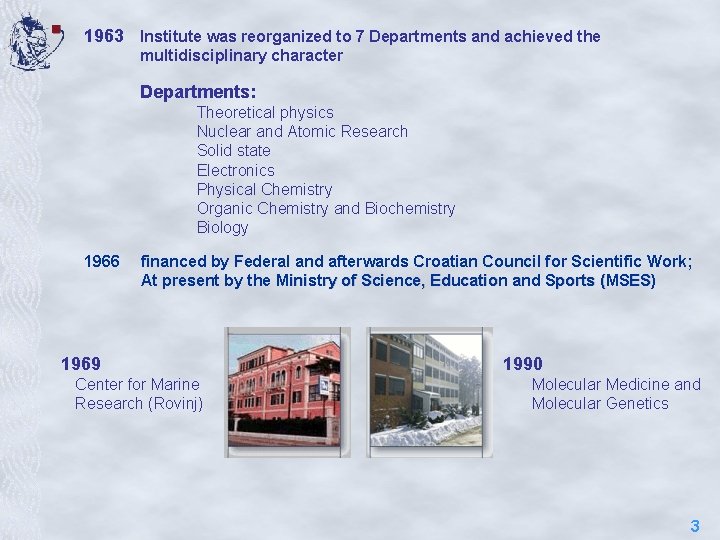 1963 Institute was reorganized to 7 Departments and achieved the multidisciplinary character

Departments:
Theoretical physics
Nuclear and Atomic Research
Solid state
Electronics
Physical Chemistry
Organic Chemistry and Biochemistry
Biology

1966 financed by Federal and afterwards Croatian Council for Scientific Work; At present by the Ministry of Science, Education and Sports (MSES)

1969
Center for Marine Research (Rovinj)

1990
Molecular Medicine and Molecular Genetics

3